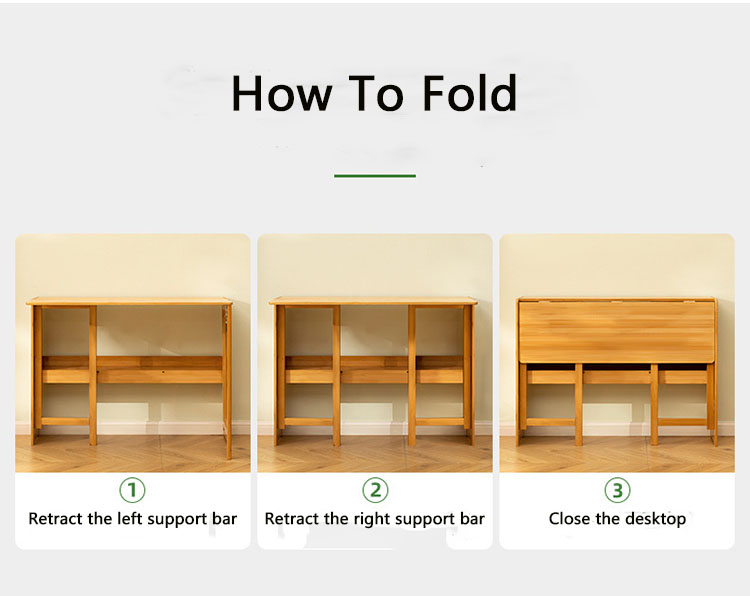 How To Fold

①
Retract the left support bar

②
Retract the right support bar

③
Close the desktop